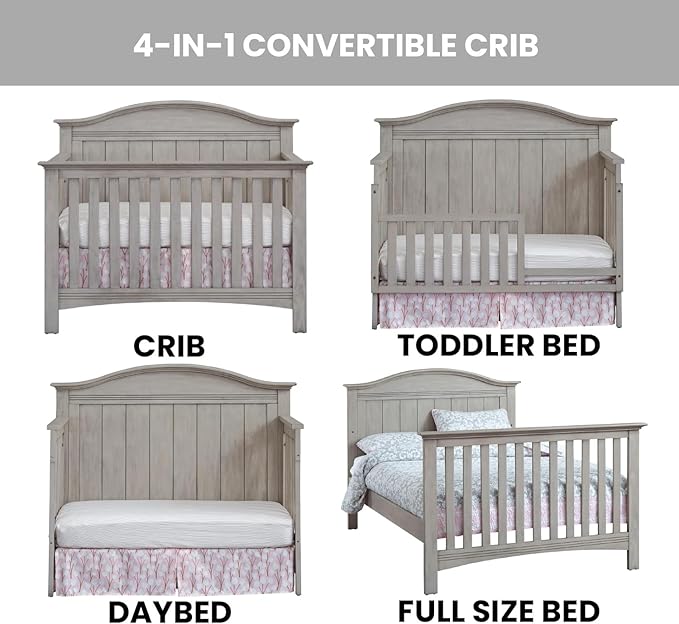 4-IN-1 CONVERTIBLE CRIB

CRIB

TODDLER BED

DAYBED

FULL SIZE BED